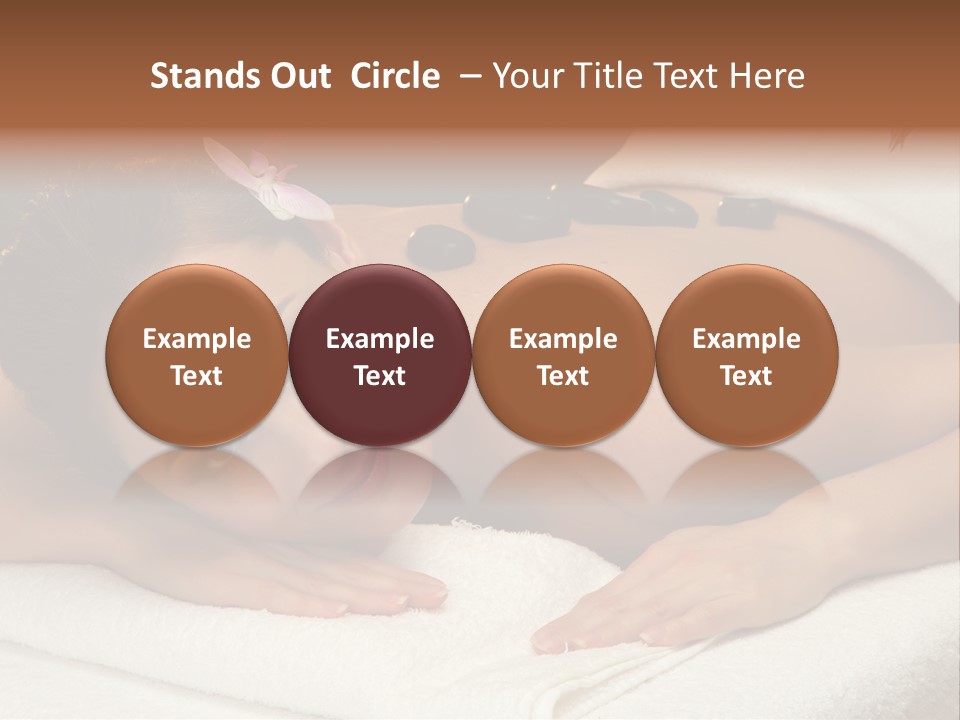 Stands Out Circle – Your Title Text Here

Example Text

Example Text

Example Text

Example Text